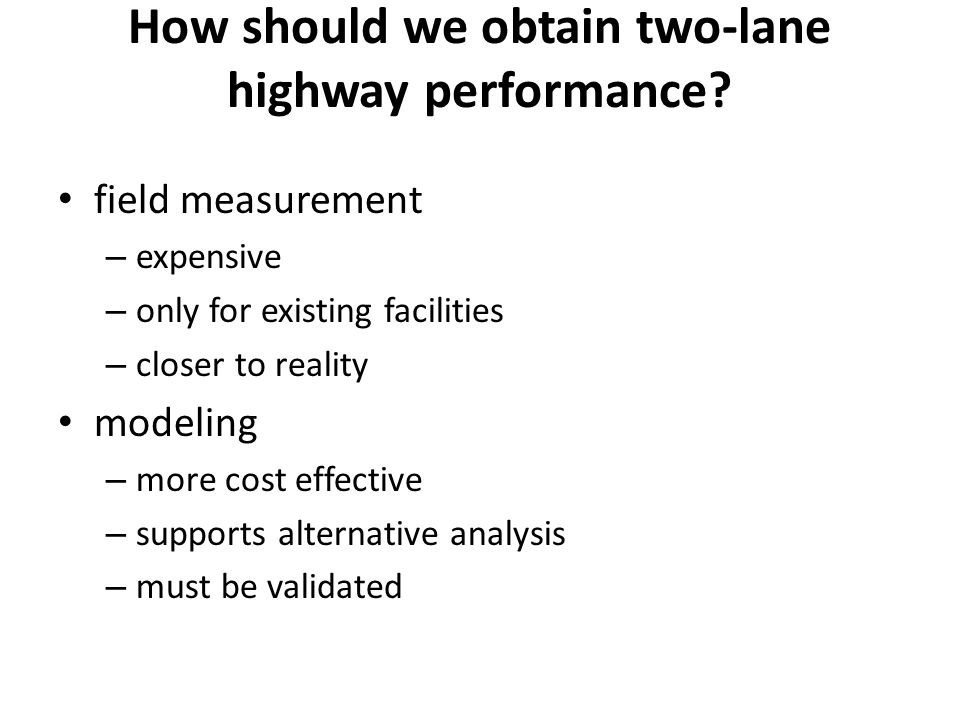 How should we obtain two-lane highway performance?

• field measurement
– expensive
– only for existing facilities
– closer to reality
• modeling
– more cost effective
– supports alternative analysis
– must be validated